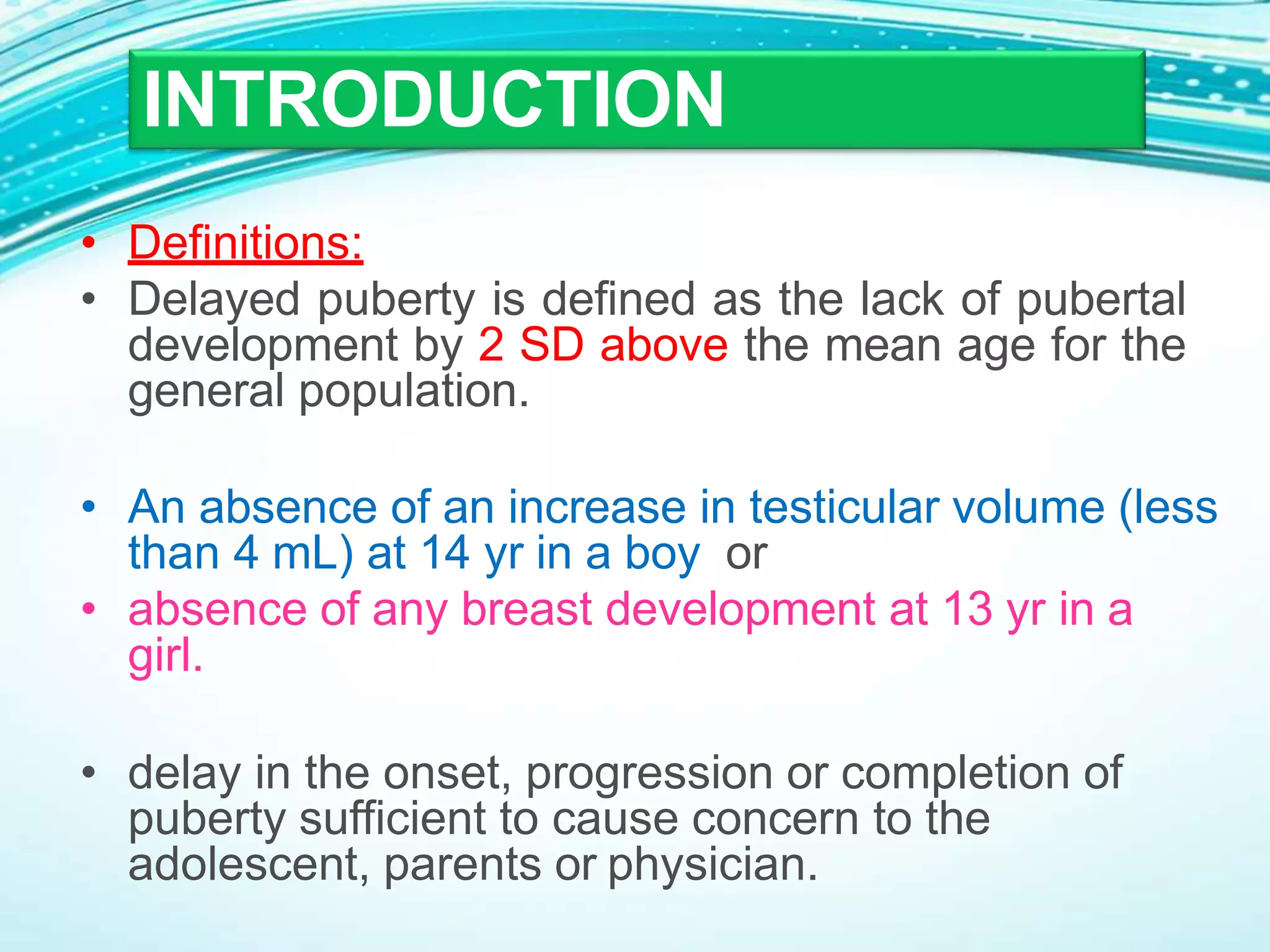 INTRODUCTION

• Definitions:
• Delayed puberty is defined as the lack of pubertal development by 2 SD above the mean age for the general population.

• An absence of an increase in testicular volume (less than 4 mL) at 14 yr in a boy or
• absence of any breast development at 13 yr in a girl.

• delay in the onset, progression or completion of puberty sufficient to cause concern to the adolescent, parents or physician.